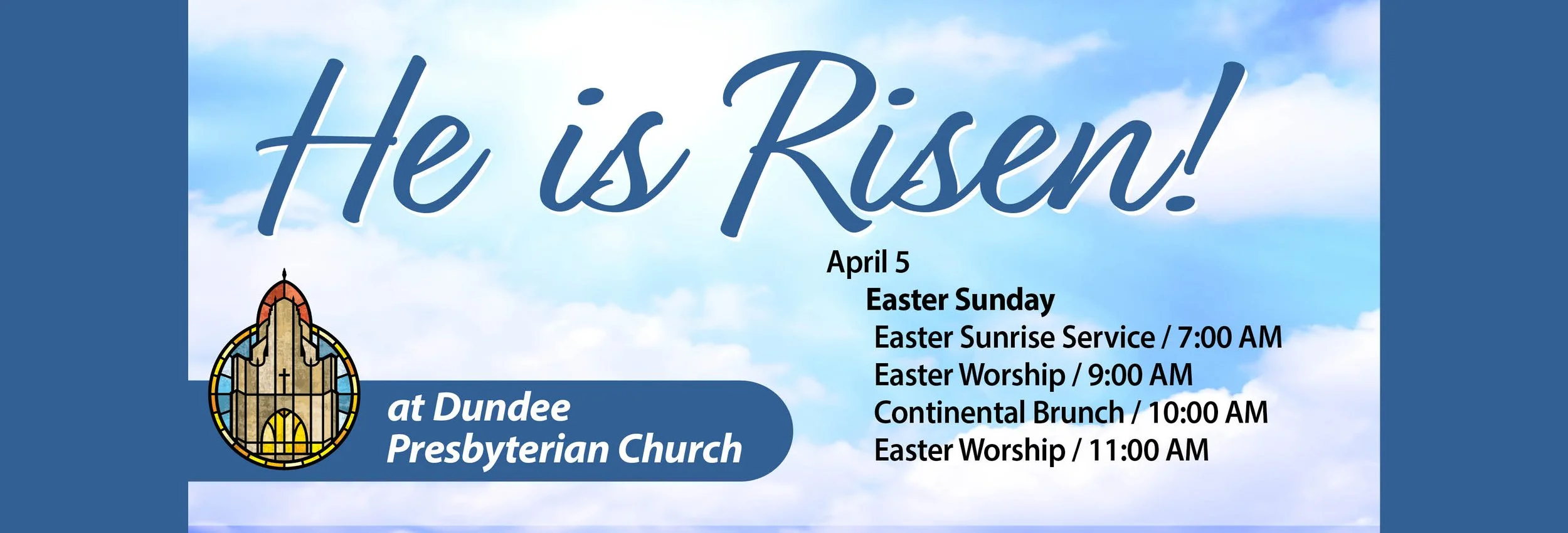 He is Risen!

April 5

Easter Sunday

Easter Sunrise Service / 7:00 AM

Easter Worship / 9:00 AM

Continental Brunch / 10:00 AM

Easter Worship / 11:00 AM

at Dundee Presbyterian Church